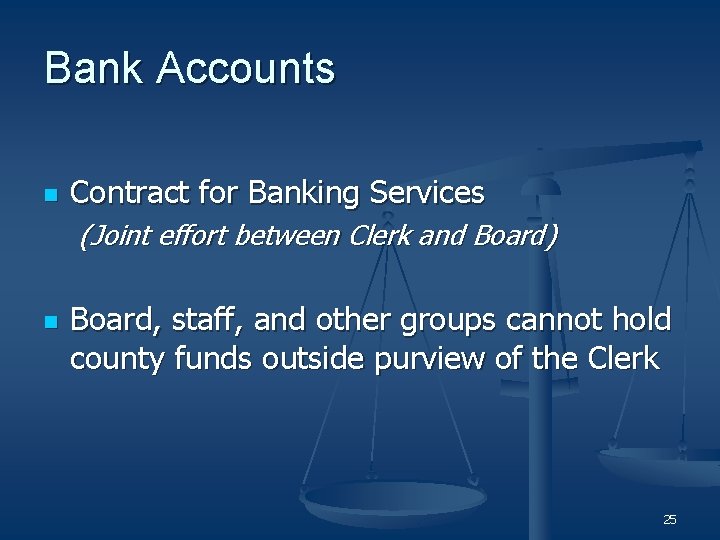 Bank Accounts

Contract for Banking Services
(Joint effort between Clerk and Board)

Board, staff, and other groups cannot hold county funds outside purview of the Clerk

25